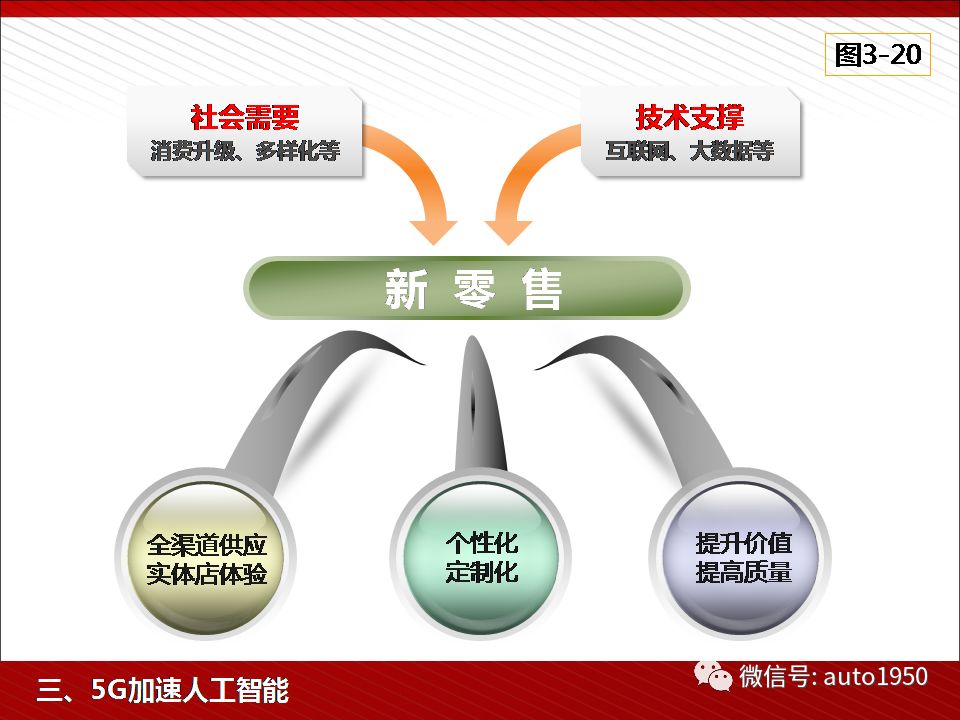 图3-20

社会需要
消费升级、多样化等

技术支撑
互联网、大数据等

新 零 售

全渠道供应
实体店体验

个性化
定制化

提升价值
提高质量

三、5G加速人工智能

微信号: auto1950